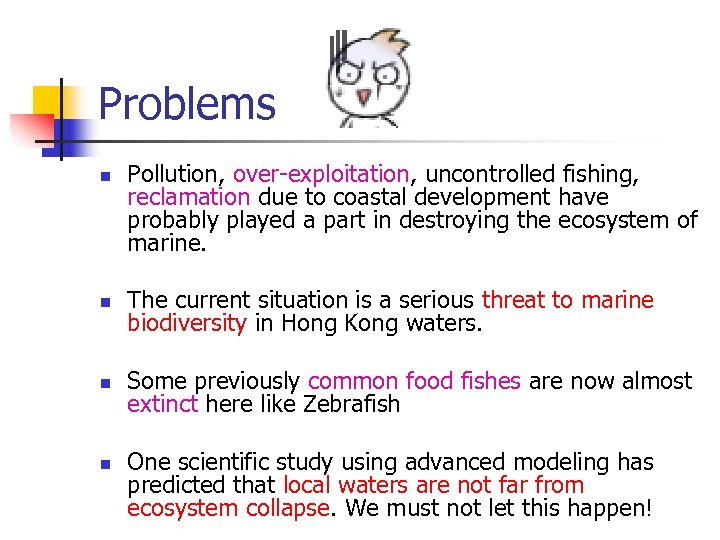 Problems

- Pollution, over-exploitation, uncontrolled fishing, reclamation due to coastal development have probably played a part in destroying the ecosystem of marine.

- The current situation is a serious threat to marine biodiversity in Hong Kong waters.

- Some previously common food fishes are now almost extinct here like Zebrafish

- One scientific study using advanced modeling has predicted that local waters are not far from ecosystem collapse. We must not let this happen!